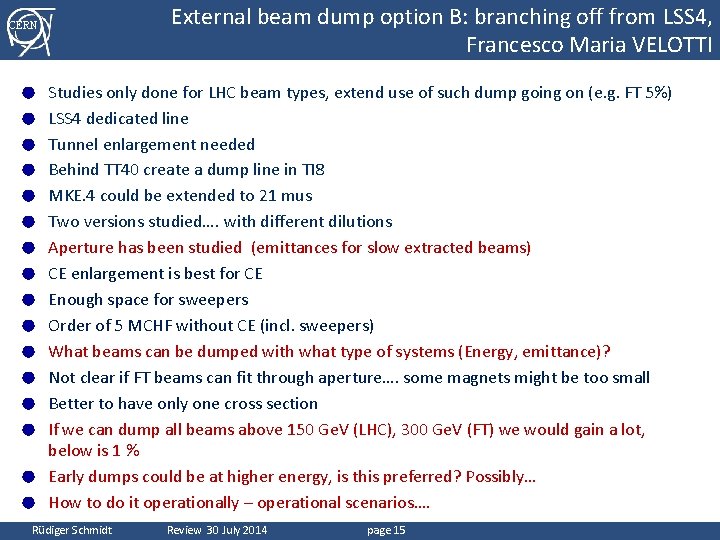 CERN

External beam dump option B: branching off from LSS4, Francesco Maria VELOTTI

• Studies only done for LHC beam types, extend use of such dump going on (e.g. FT 5%)
• LSS4 dedicated line
• Tunnel enlargement needed
• Behind TT40 create a dump line in TI8
• MKE.4 could be extended to 21 mus
• Two versions studied…. with different dilutions
• Aperture has been studied (emittances for slow extracted beams)
• CE enlargement is best for CE
• Enough space for sweepers
• Order of 5 MCHF without CE (incl. sweepers)
• What beams can be dumped with what type of systems (Energy, emittance)?
• Not clear if FT beams can fit through aperture…. some magnets might be too small
• Better to have only one cross section
• If we can dump all beams above 150 GeV (LHC), 300 GeV (FT) we would gain a lot, below is 1 %
• Early dumps could be at higher energy, is this preferred? Possibly…
• How to do it operationally – operational scenarios….

Rüdiger Schmidt Review 30 July 2014 page 15